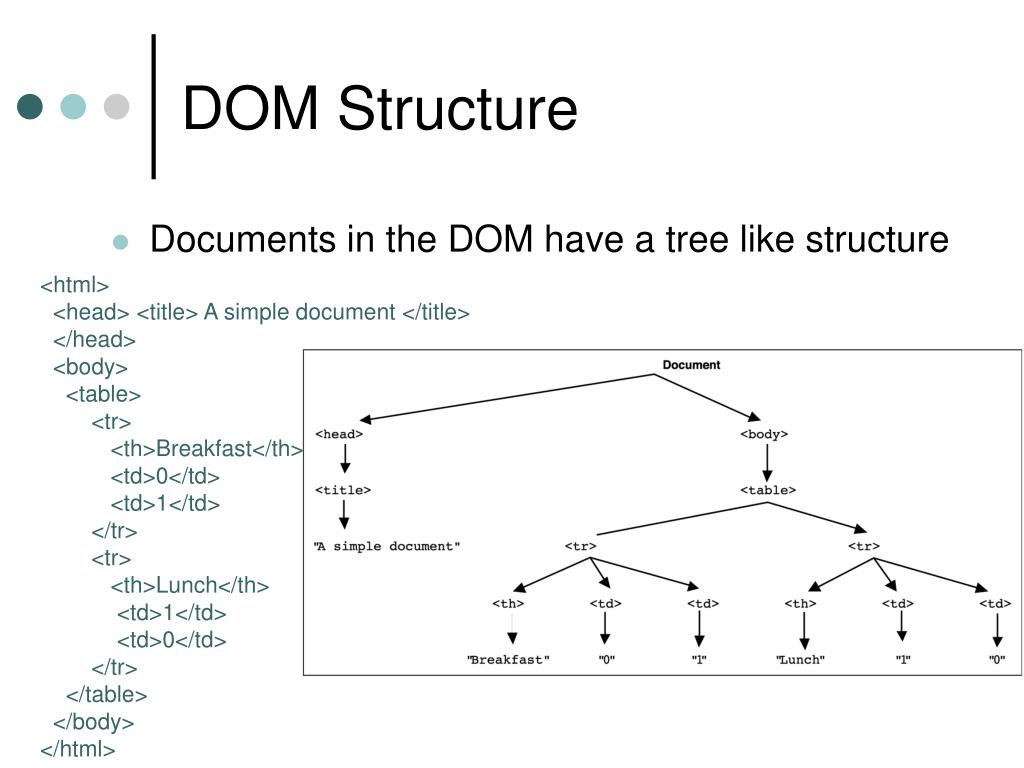 DOM Structure

Documents in the DOM have a tree like structure

<html>
<head> <title> A simple document </title>
</head>
<body>
<table>
<tr>
<th>Breakfast</th>
<td>0</td>
<td>1</td>
</tr>
<tr>
<th>Lunch</th>
<td>1</td>
<td>0</td>
</tr>
</table>
</body>
</html>

Document
<head>
<body>
<title>
<table>
"A simple document"
<tr>
<tr>
<th>
<td>
<td>
<th>
<td>
<td>
"Breakfast"
"0"
"1"
"Lunch"
"1"
"0"